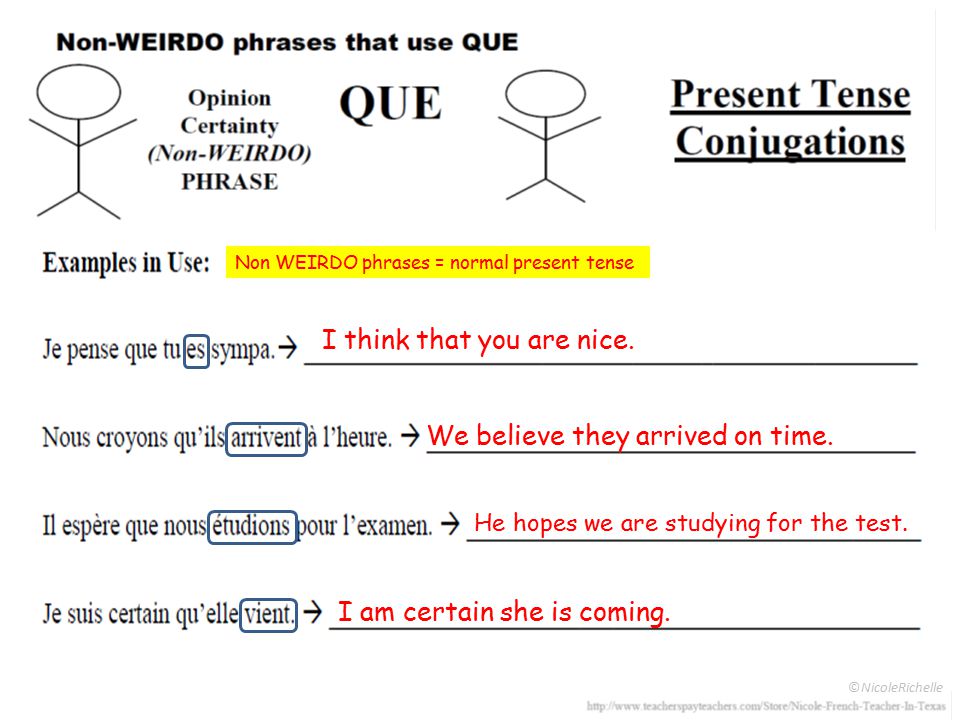 Non-WEIRDO phrases that use QUE

Opinion
Certainty
(Non-WEIRDO)
PHRASE

QUE

Present Tense
Conjugations

Examples in Use: Non WEIRDO phrases = normal present tense

Je pense que tu es sympa. → I think that you are nice.

Nous croyons qu'ils arrivent à l'heure. → We believe they arrived on time.

Il espère que nous étudions pour l'examen. → He hopes we are studying for the test.

Je suis certain qu'elle vient. → I am certain she is coming.

©NicoleRichelle
http://www.teacherspayteachers.com/Store/Nicole-French-Teacher-In-Texas